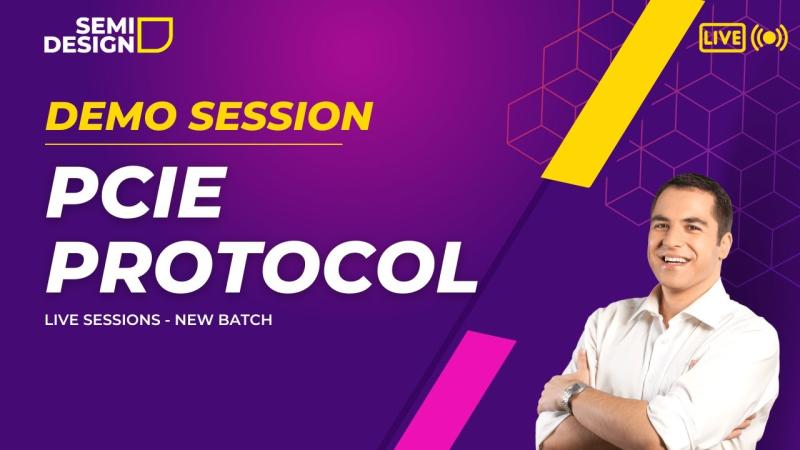 SEMI DESIGN

LIVE

DEMO SESSION

PCIE PROTOCOL

LIVE SESSIONS - NEW BATCH